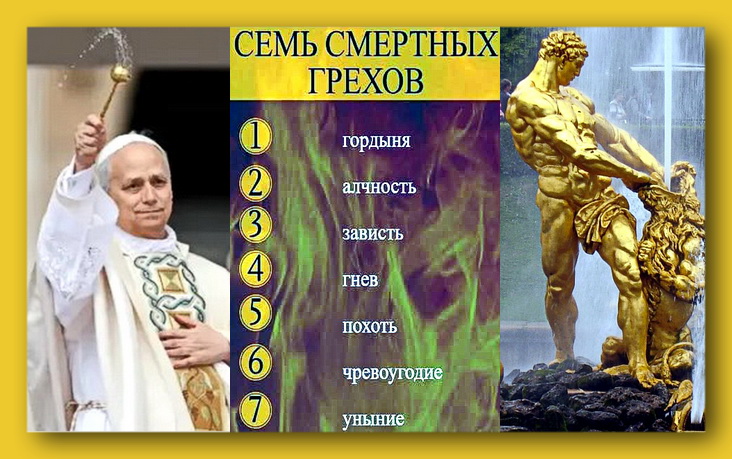 СЕМЬ СМЕРТНЫХ ГРЕХОВ

1 гордыня
2 алчность
3 зависть
4 гнев
5 похоть
6 чревоугодие
7 уныние